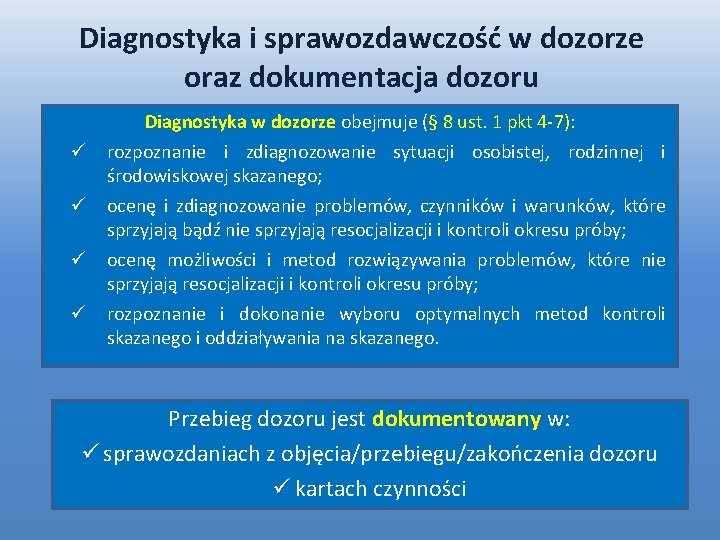 Diagnostyka i sprawozdawczość w dozorze oraz dokumentacja dozoru

Diagnostyka w dozorze obejmuje (§ 8 ust. 1 pkt 4-7):

✓ rozpoznanie i zdiagnozowanie sytuacji osobistej, rodzinnej i środowiskowej skazanego;

✓ ocenę i zdiagnozowanie problemów, czynników i warunków, które sprzyjają bądź nie sprzyjają resocjalizacji i kontroli okresu próby;

✓ ocenę możliwości i metod rozwiązywania problemów, które nie sprzyjają resocjalizacji i kontroli okresu próby;

✓ rozpoznanie i dokonanie wyboru optymalnych metod kontroli skazanego i oddziaływania na skazanego.

Przebieg dozoru jest dokumentowany w:

✓ sprawozdaniach z objęcia/przebiegu/zakończenia dozoru

✓ kartach czynności